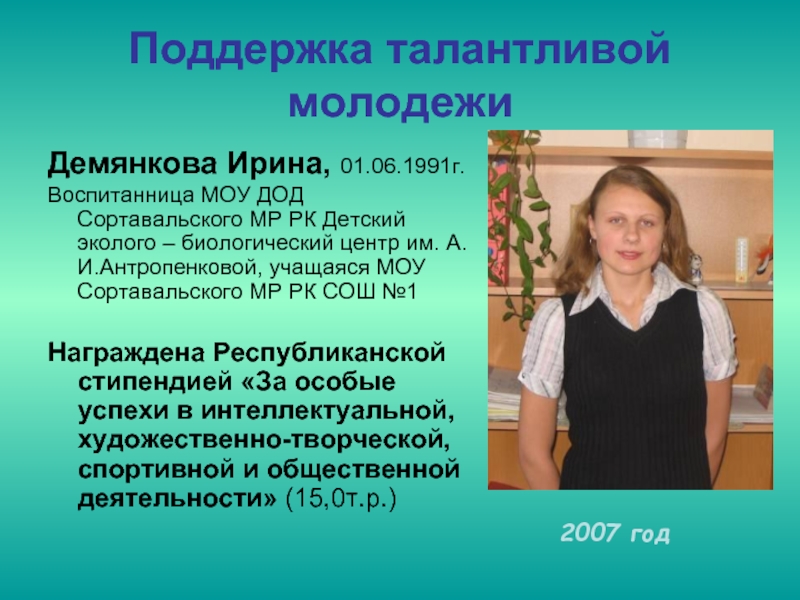 Поддержка талантливой молодежи

Демянкова Ирина, 01.06.1991г.

Воспитанница МОУ ДОД Сортавальского МР РК Детский эколого – биологический центр им. А. И.Антропенковой, учащаяся МОУ Сортавальского МР РК СОШ №1

Награждена Республиканской стипендией «За особые успехи в интеллектуальной, художественно-творческой, спортивной и общественной деятельности» (15,0т.р.)

2007 год